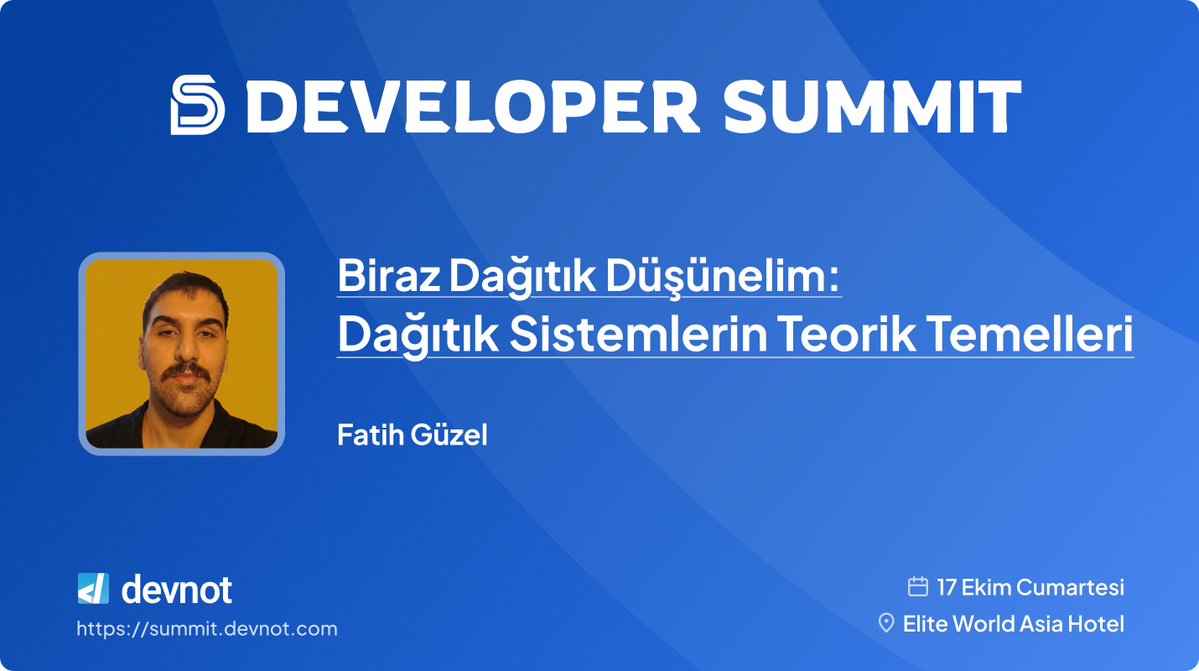 DEVELOPER SUMMIT

Biraz Dağıtık Düşünelim:
Dağıtık Sistemlerin Teorik Temelleri

Fatih Güzel

devnot
https://summit.devnot.com

17 Ekim Cumartesi
Elite World Asia Hotel